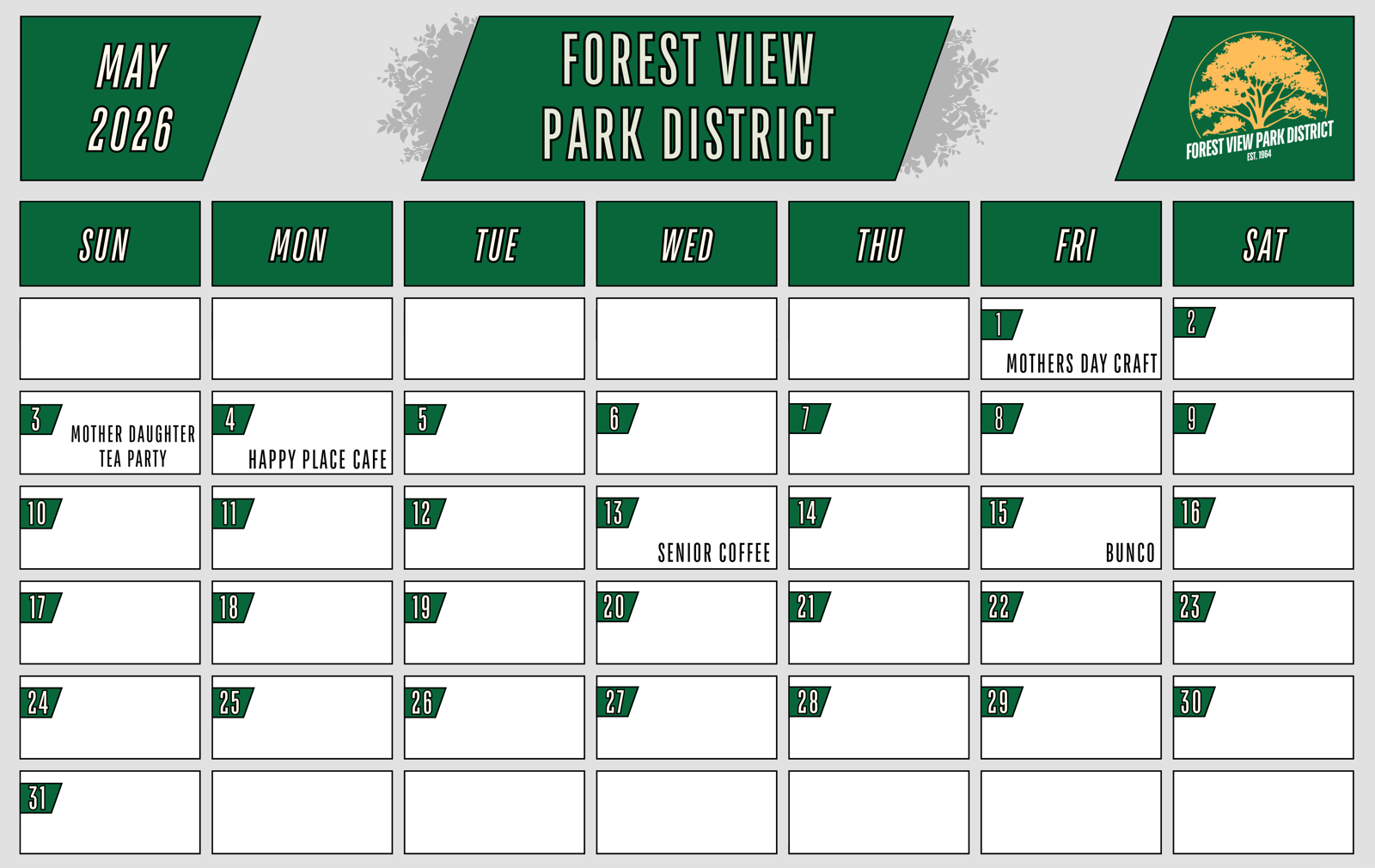 MAY 2026

FOREST VIEW PARK DISTRICT

FOREST VIEW PARK DISTRICT
EST. 1964

| SUN | MON | TUE | WED | THU | FRI | SAT |
|---|---|---|---|---|---|---|
| | | | | | 1 MOTHERS DAY CRAFT | 2 |
| 3 MOTHER DAUGHTER TEA PARTY | 4 HAPPY PLACE CAFE | 5 | 6 | 7 | 8 | 9 |
| 10 | 11 | 12 | 13 SENIOR COFFEE | 14 | 15 BUNCO | 16 |
| 17 | 18 | 19 | 20 | 21 | 22 | 23 |
| 24 | 25 | 26 | 27 | 28 | 29 | 30 |
| 31 | | | | | | |